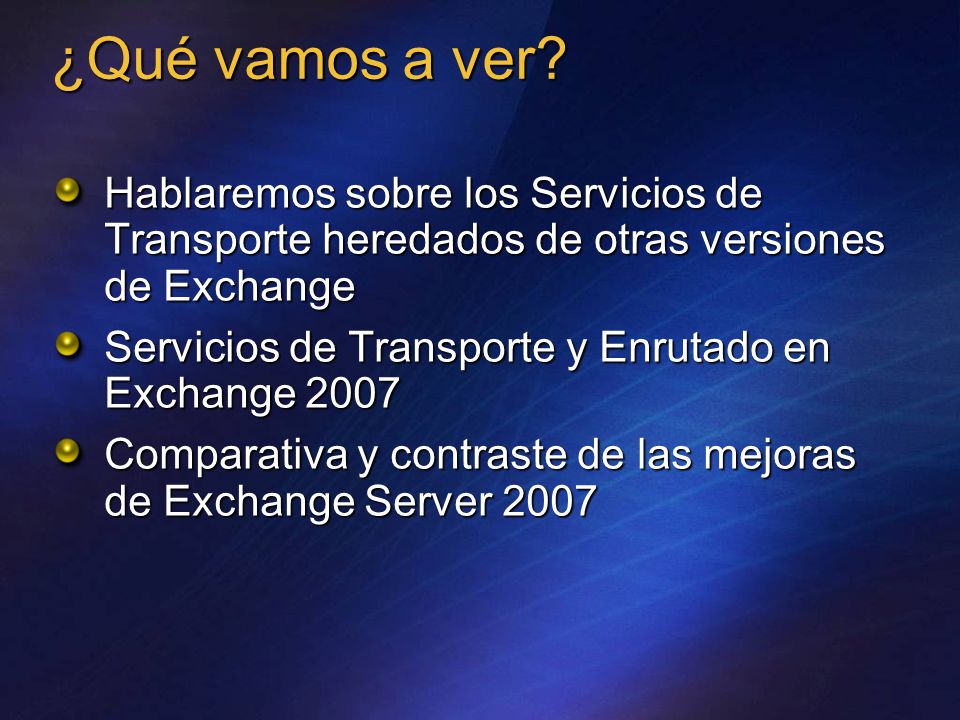 ¿Qué vamos a ver?

- Hablaremos sobre los Servicios de Transporte heredados de otras versiones de Exchange
- Servicios de Transporte y Enrutado en Exchange 2007
- Comparativa y contraste de las mejoras de Exchange Server 2007